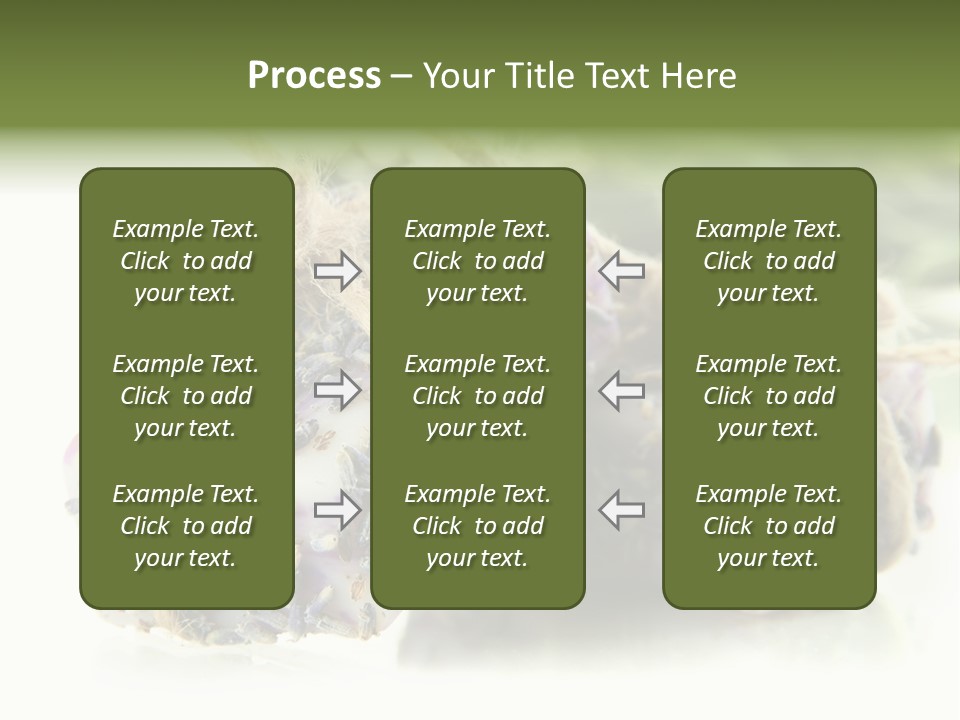 Process – Your Title Text Here

Example Text. Click to add your text.

Example Text. Click to add your text.

Example Text. Click to add your text.

Example Text. Click to add your text.

Example Text. Click to add your text.

Example Text. Click to add your text.

Example Text. Click to add your text.

Example Text. Click to add your text.

Example Text. Click to add your text.